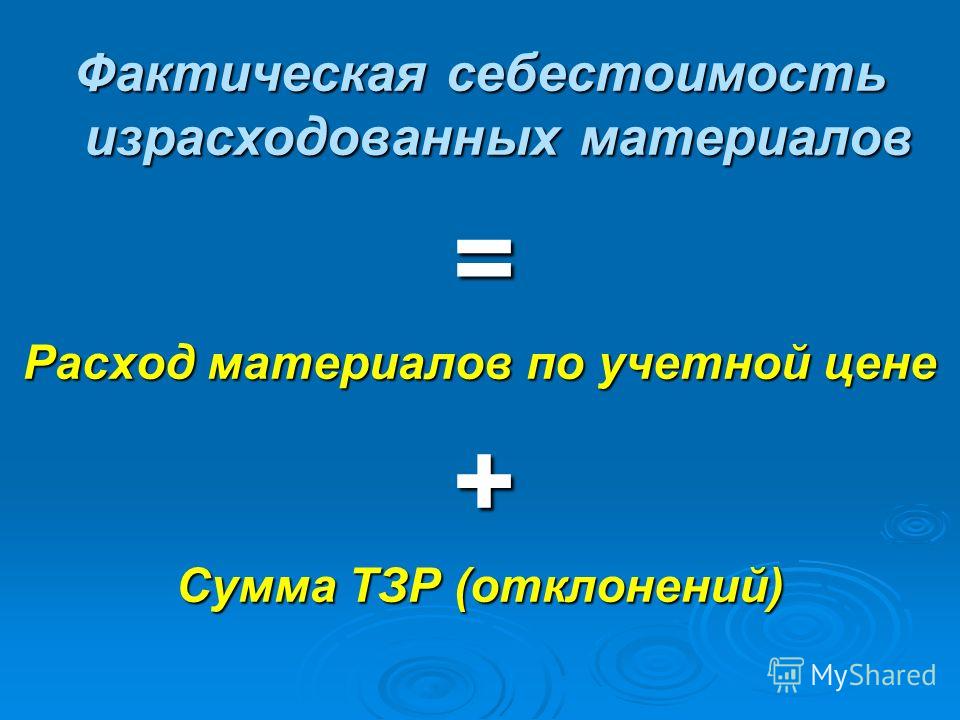 Фактическая себестоимость израсходованных материалов

=

Расход материалов по учетной цене

+

Сумма ТЗР (отклонений)

MyShared